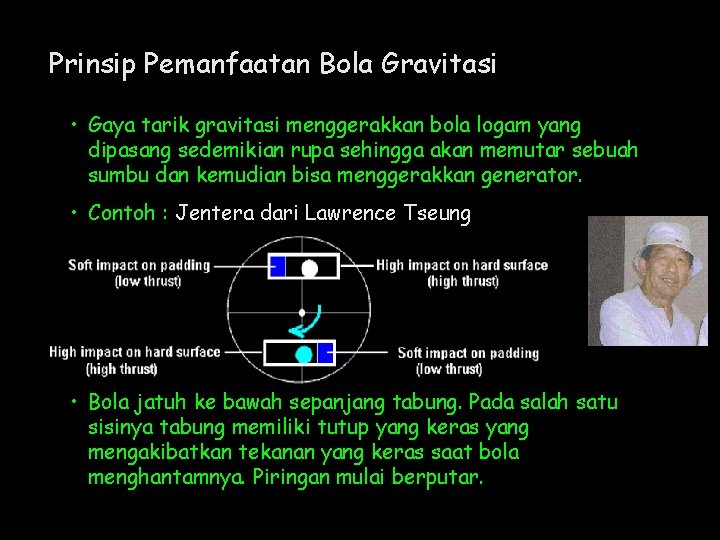 Prinsip Pemanfaatan Bola Gravitasi

• Gaya tarik gravitasi menggerakkan bola logam yang dipasang sedemikian rupa sehingga akan memutar sebuah sumbu dan kemudian bisa menggerakkan generator.

• Contoh : Jentera dari Lawrence Tseung

Soft impact on padding (low thrust)

High impact on hard surface (high thrust)

High impact on hard surface (high thrust)

Soft impact on padding (low thrust)

• Bola jatuh ke bawah sepanjang tabung. Pada salah satu sisinya tabung memiliki tutup yang keras yang mengakibatkan tekanan yang keras saat bola menghantamnya. Piringan mulai berputar.